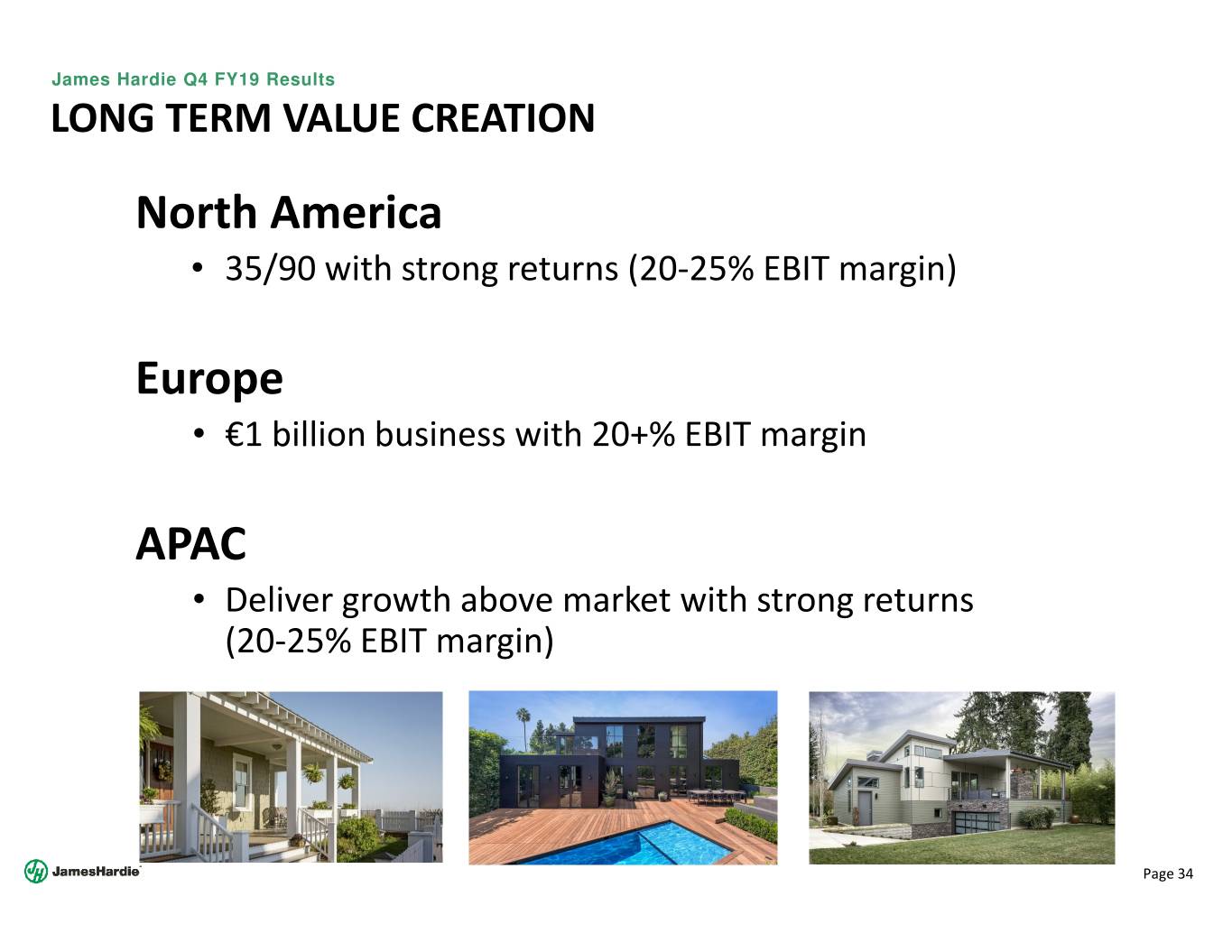 James Hardie Q4 FY19 Results
LONG TERM VALUE CREATION

North America
• 35/90 with strong returns (20-25% EBIT margin)

Europe
• €1 billion business with 20+% EBIT margin

APAC
• Deliver growth above market with strong returns (20-25% EBIT margin)

JamesHardie

Page 34